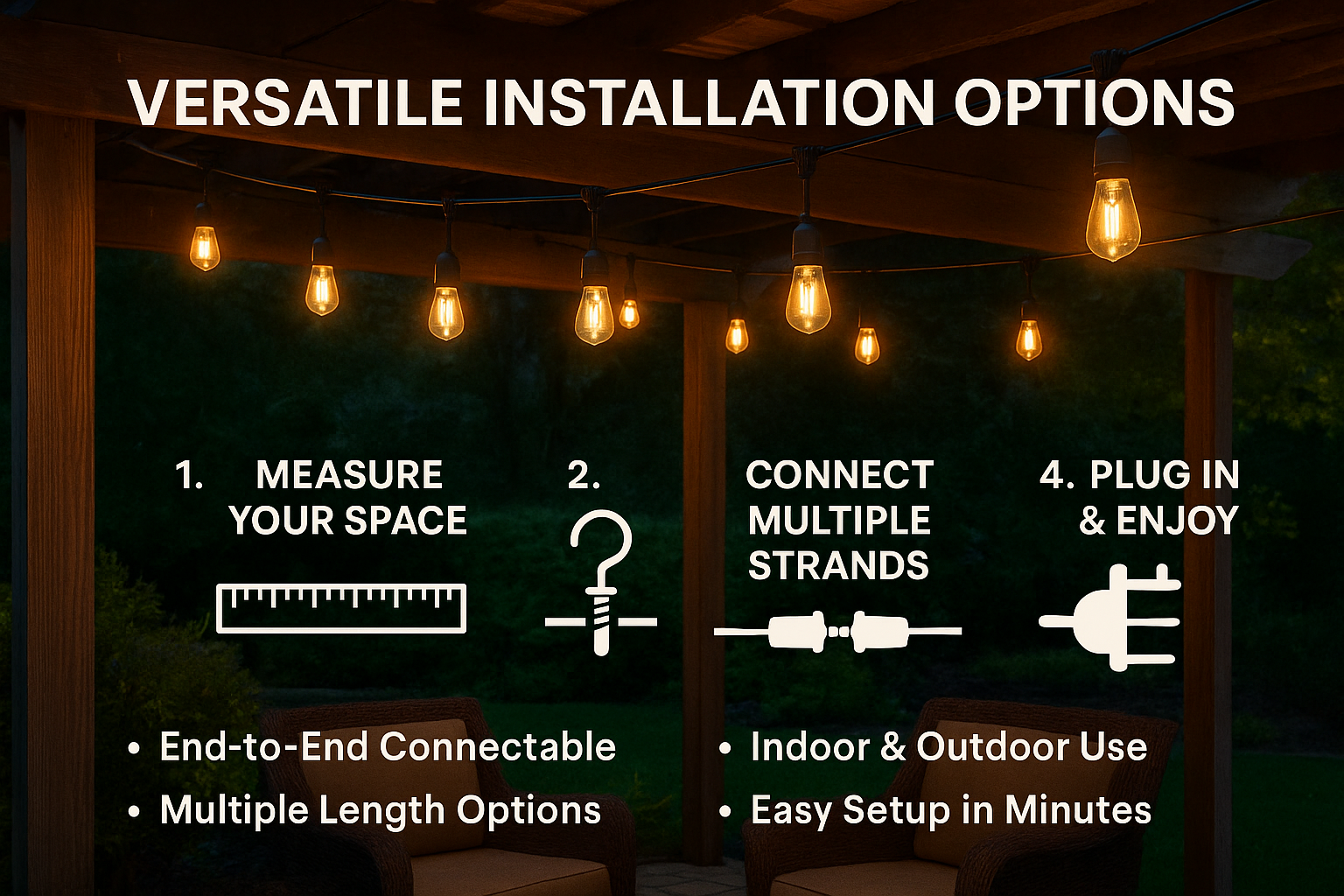 VERSATILE INSTALLATION OPTIONS

1. MEASURE YOUR SPACE

2.

CONNECT MULTIPLE STRANDS

4. PLUG IN & ENJOY

• End-to-End Connectable
• Multiple Length Options

• Indoor & Outdoor Use
• Easy Setup in Minutes